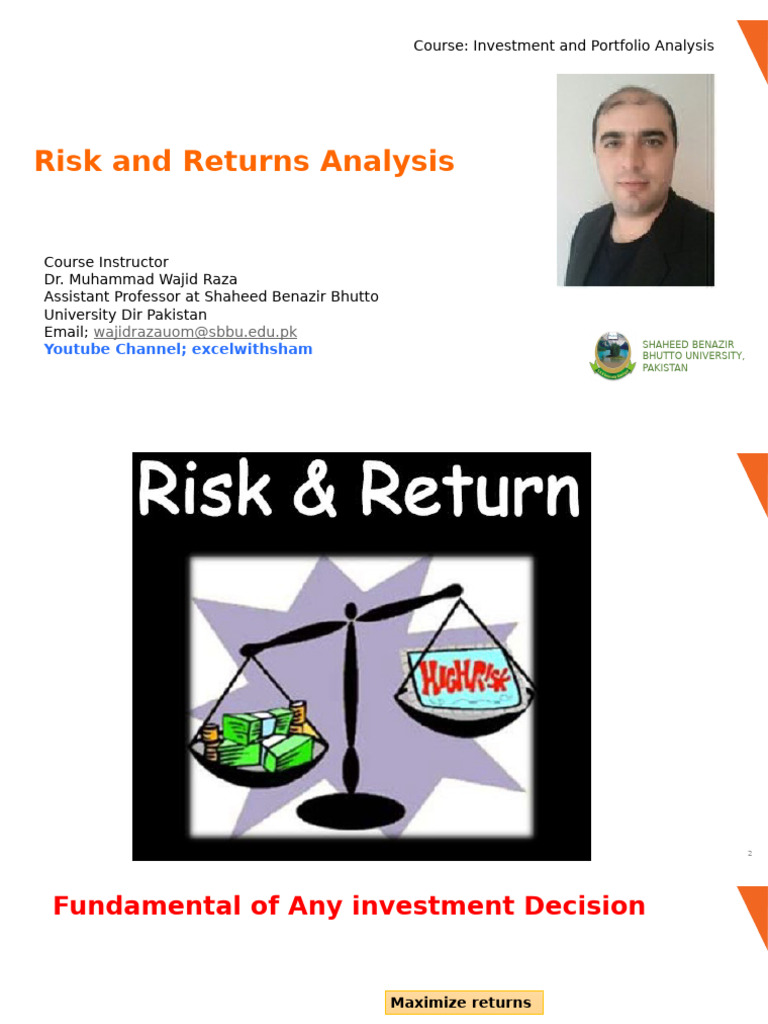 Course: Investment and Portfolio Analysis

Risk and Returns Analysis

Course Instructor
Dr. Muhammad Wajid Raza
Assistant Professor at Shaheed Benazir Bhutto University Dir Pakistan
Email; wajidrazauom@sbbu.edu.pk
Youtube Channel; excelwithsham

SHAHEED BENAZIR BHUTTO UNIVERSITY, PAKISTAN

Risk & Return

HIGH RISK

2

Fundamental of Any investment Decision

Maximize returns